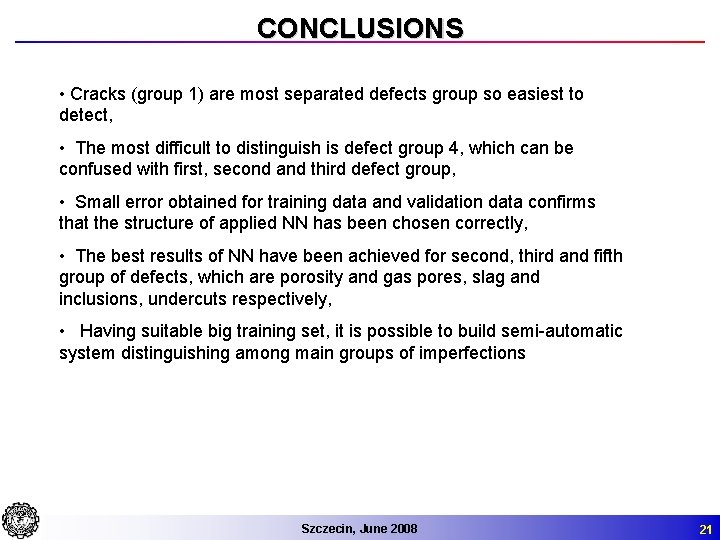 CONCLUSIONS

• Cracks (group 1) are most separated defects group so easiest to detect,

• The most difficult to distinguish is defect group 4, which can be confused with first, second and third defect group,

• Small error obtained for training data and validation data confirms that the structure of applied NN has been chosen correctly,

• The best results of NN have been achieved for second, third and fifth group of defects, which are porosity and gas pores, slag and inclusions, undercuts respectively,

• Having suitable big training set, it is possible to build semi-automatic system distinguishing among main groups of imperfections

Szczecin, June 2008

21